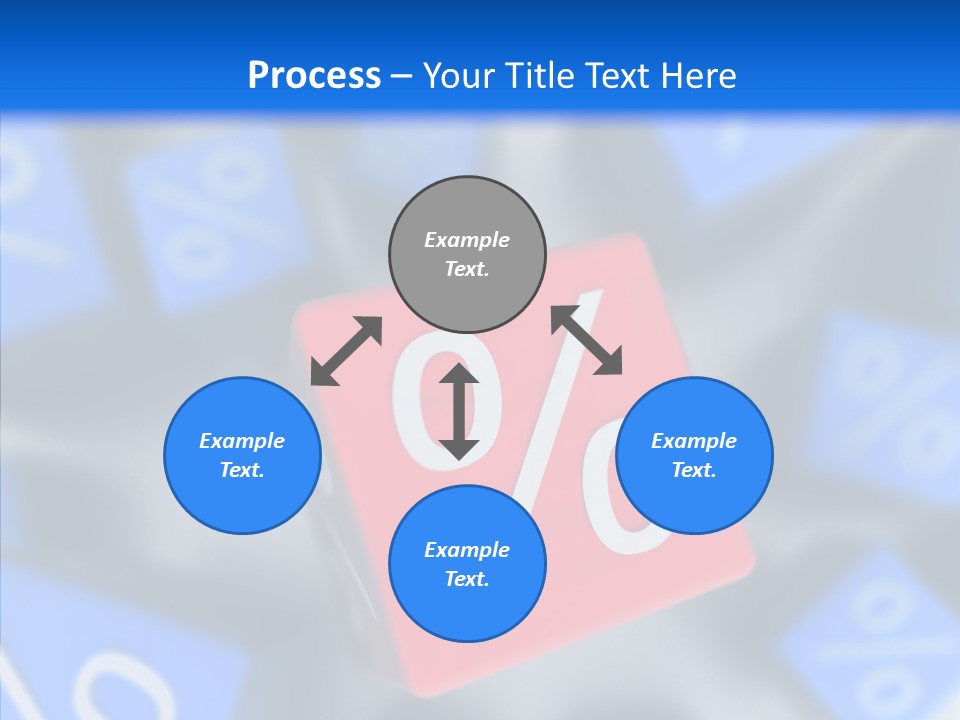 Process – Your Title Text Here

Example Text.

Example Text.

Example Text.

Example Text.